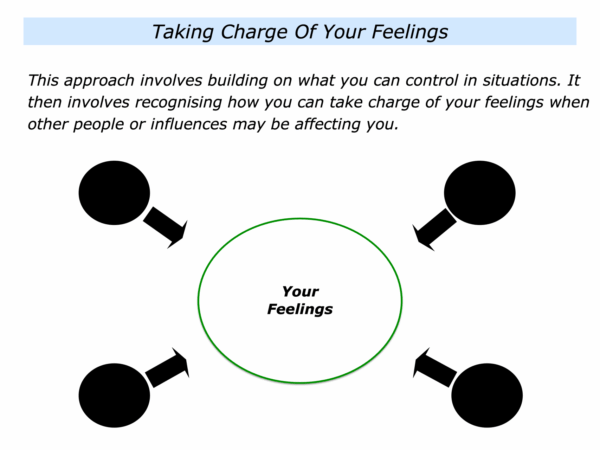 Taking Charge Of Your Feelings

This approach involves building on what you can control in situations. It then involves recognising how you can take charge of your feelings when other people or influences may be affecting you.

Your Feelings